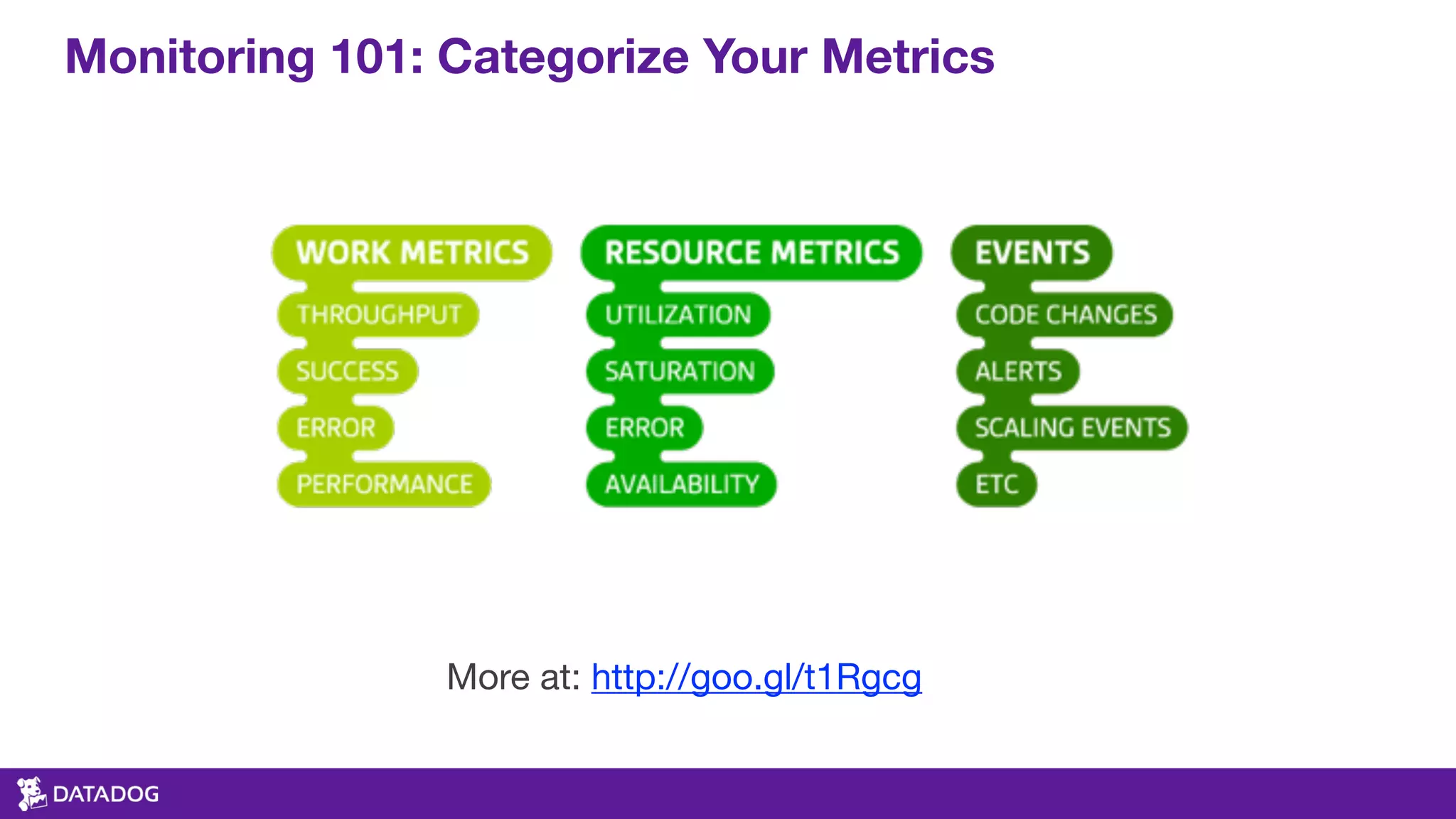 Monitoring 101: Categorize Your Metrics

WORK METRICS
THROUGHPUT
SUCCESS
ERROR
PERFORMANCE

RESOURCE METRICS
UTILIZATION
SATURATION
ERROR
AVAILABILITY

EVENTS
CODE CHANGES
ALERTS
SCALING EVENTS
ETC

More at: http://goo.gl/t1Rgcg

DATADOG